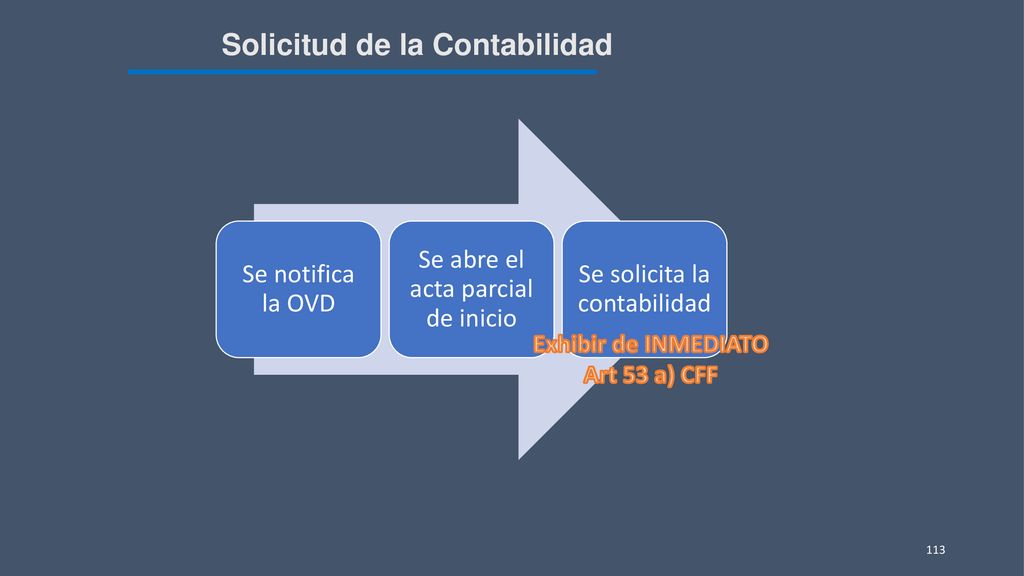 Solicitud de la Contabilidad

Se notifica la OVD

Se abre el acta parcial de inicio

Se solicita la contabilidad

Exhibir de INMEDIATO
Art 53 a) CFF

113